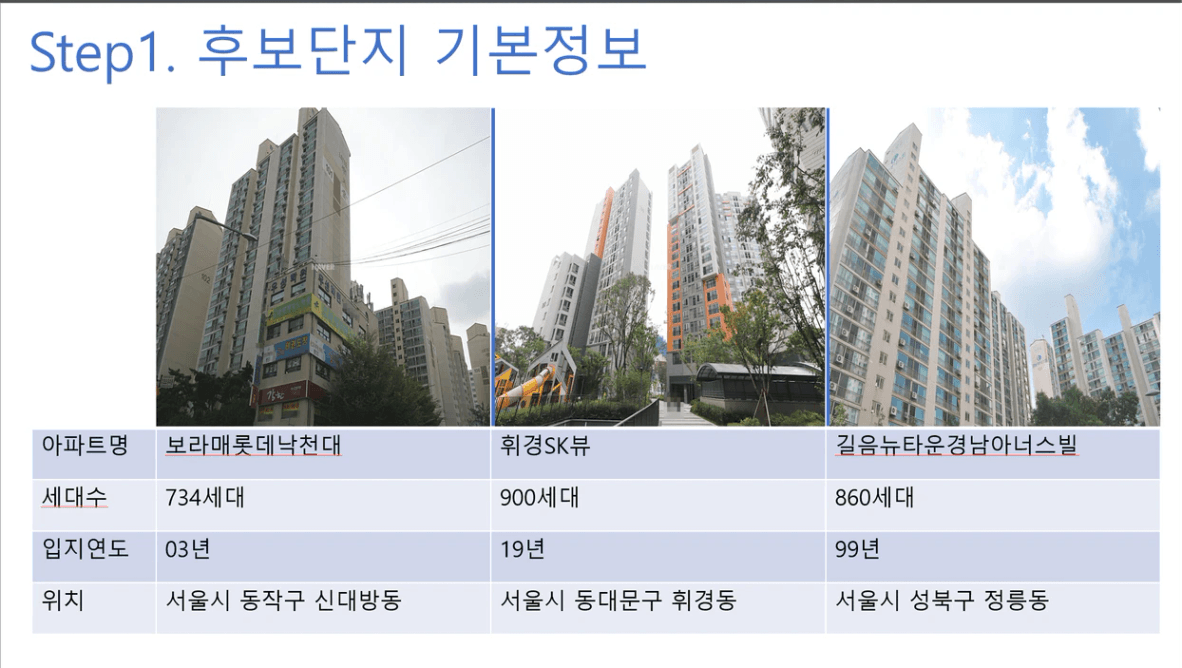 Step1. 후보단지 기본정보

| 아파트명 | 보라매롯데낙천대 | 휘경SK뷰 | 길음뉴타운경남아너스빌 |
|---|---|---|---|
| 세대수 | 734세대 | 900세대 | 860세대 |
| 입지연도 | 03년 | 19년 | 99년 |
| 위치 | 서울시 동작구 신대방동 | 서울시 동대문구 휘경동 | 서울시 성북구 정릉동 |